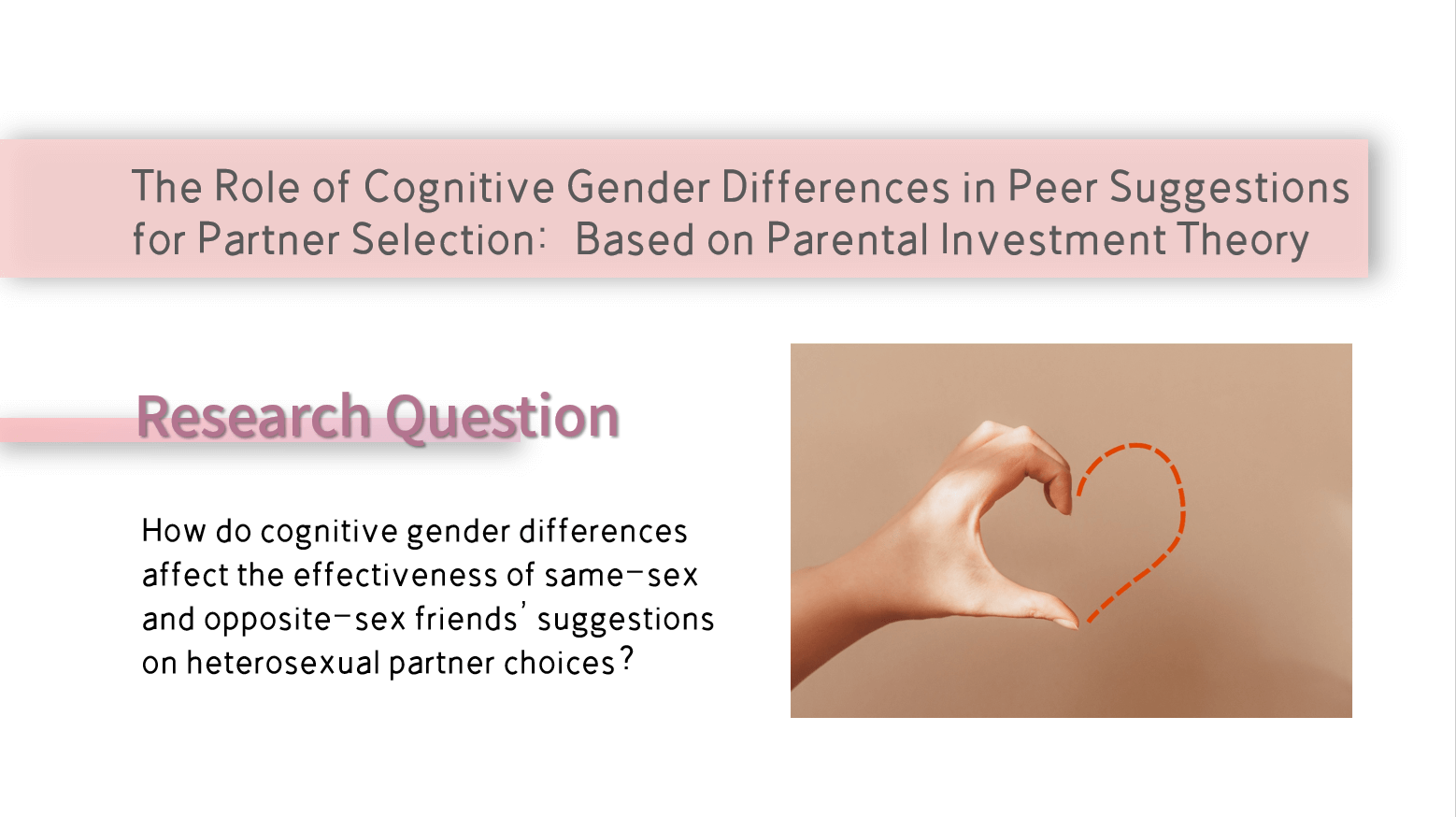 The Role of Cognitive Gender Differences in Peer Suggestions for Partner Selection: Based on Parental Investment Theory

Research Question

How do cognitive gender differences affect the effectiveness of same-sex and opposite-sex friends' suggestions on heterosexual partner choices?